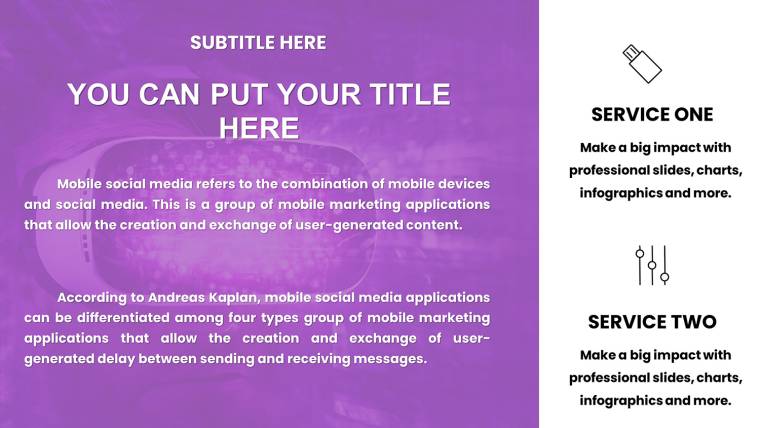 SUBTITLE HERE

YOU CAN PUT YOUR TITLE HERE

Mobile social media refers to the combination of mobile devices and social media. This is a group of mobile marketing applications that allow the creation and exchange of user-generated content.

According to Andreas Kaplan, mobile social media applications can be differentiated among four types group of mobile marketing applications that allow the creation and exchange of user-generated delay between sending and receiving messages.

SERVICE ONE

Make a big impact with professional slides, charts, infographics and more.

SERVICE TWO

Make a big impact with professional slides, charts, infographics and more.